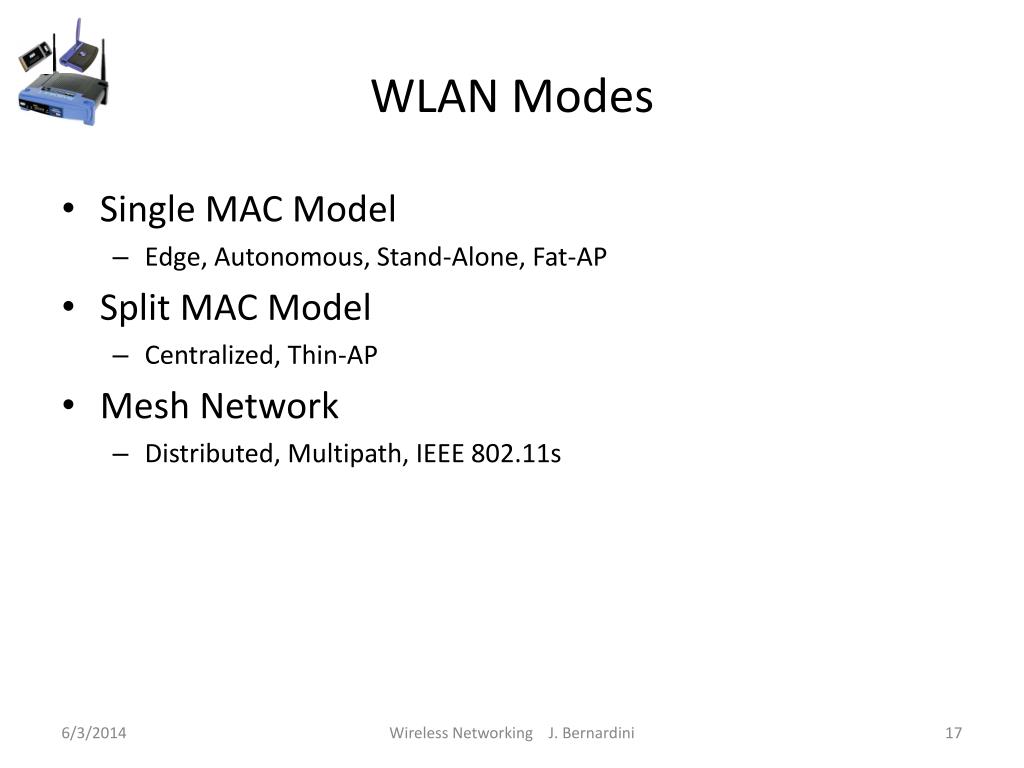 WLAN Modes

• Single MAC Model
  – Edge, Autonomous, Stand-Alone, Fat-AP
• Split MAC Model
  – Centralized, Thin-AP
• Mesh Network
  – Distributed, Multipath, IEEE 802.11s

6/3/2014

Wireless Networking J. Bernardini

17